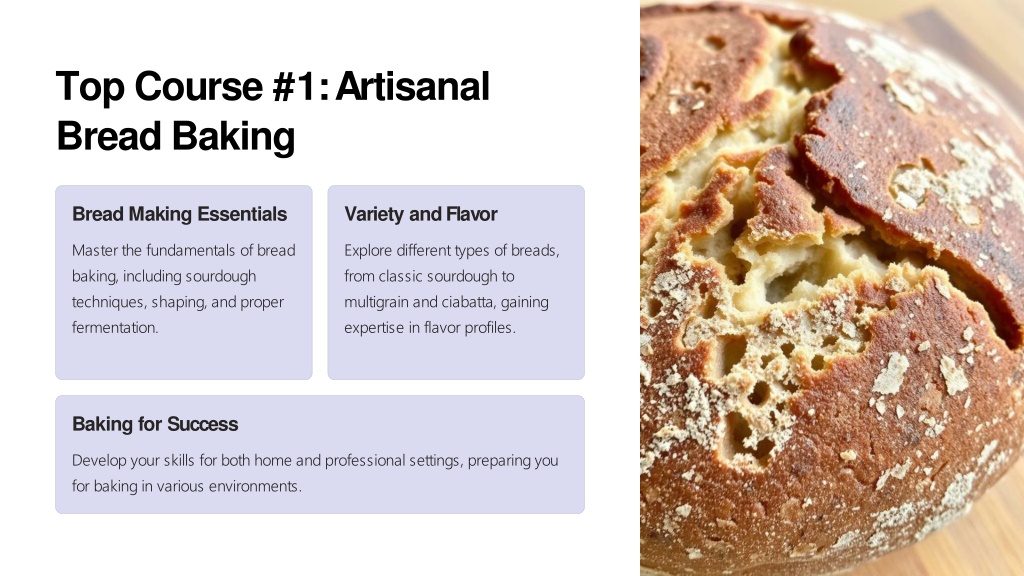 Top Course #1: Artisanal Bread Baking

Bread Making Essentials

Master the fundamentals of bread baking, including sourdough techniques, shaping, and proper fermentation.

Variety and Flavor

Explore different types of breads, from classic sourdough to multigrain and ciabatta, gaining expertise in flavor profiles.

Baking for Success

Develop your skills for both home and professional settings, preparing you for baking in various environments.